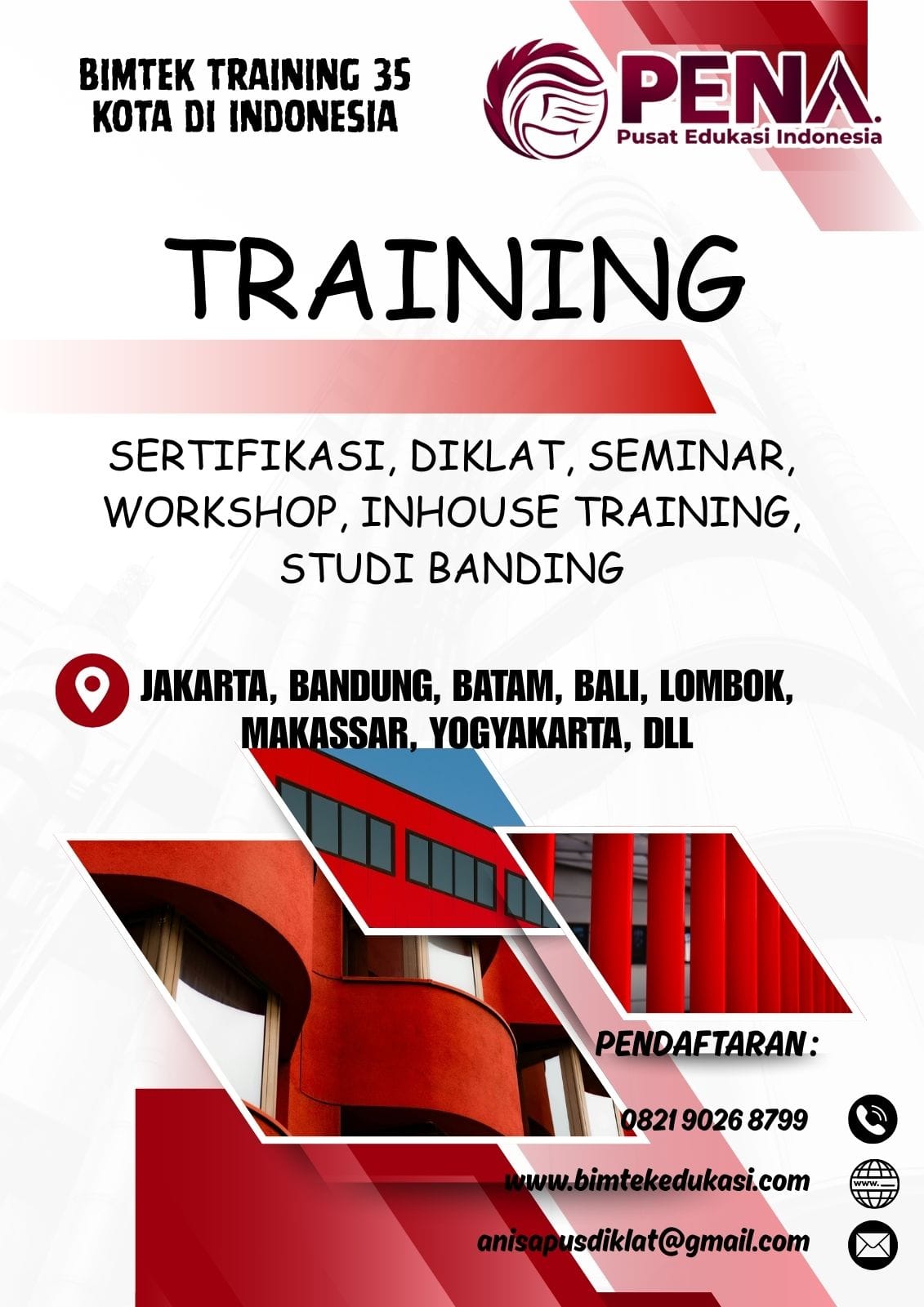 BIMTEK TRAINING 35 KOTA DI INDONESIA

PENA.
Pusat Edukasi Indonesia

TRAINING

SERTIFIKASI, DIKLAT, SEMINAR, WORKSHOP, INHOUSE TRAINING, STUDI BANDING

JAKARTA, BANDUNG, BATAM, BALI, LOMBOK, MAKASSAR, YOGYAKARTA, DLL

PENDAFTARAN :

0821 9026 8799

www.bimtekedukasi.com

anisapusdiklat@gmail.com